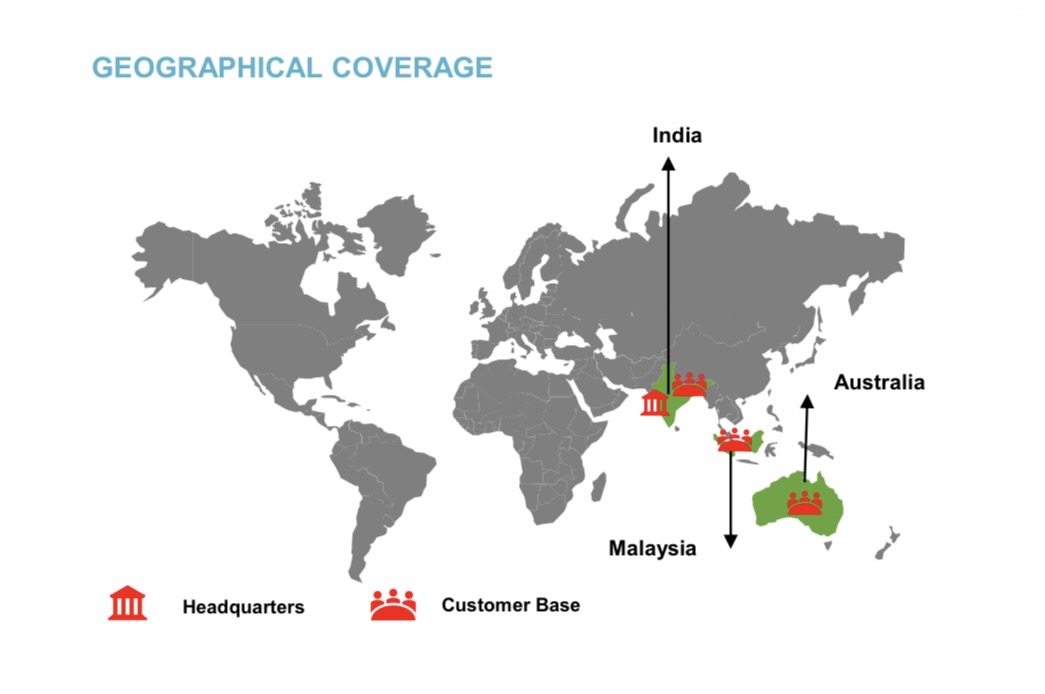 GEOGRAPHICAL COVERAGE

India

Australia

Malaysia

Headquarters

Customer Base